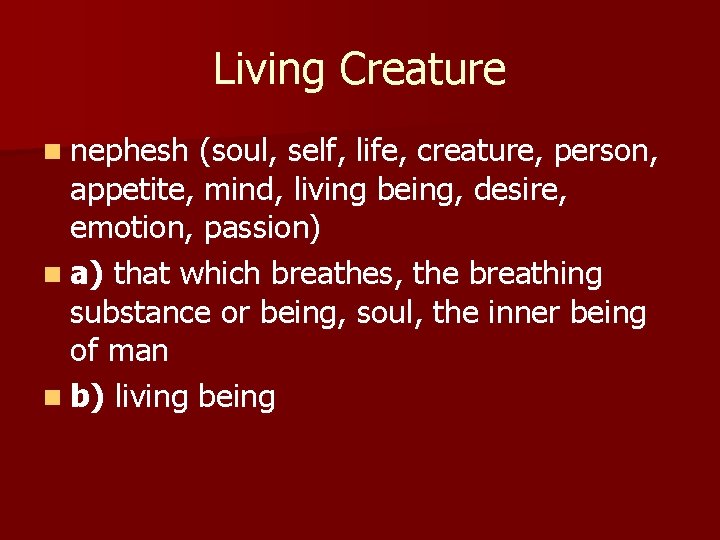 Living Creature

nephesh (soul, self, life, creature, person, appetite, mind, living being, desire, emotion, passion)

a) that which breathes, the breathing substance or being, soul, the inner being of man

b) living being